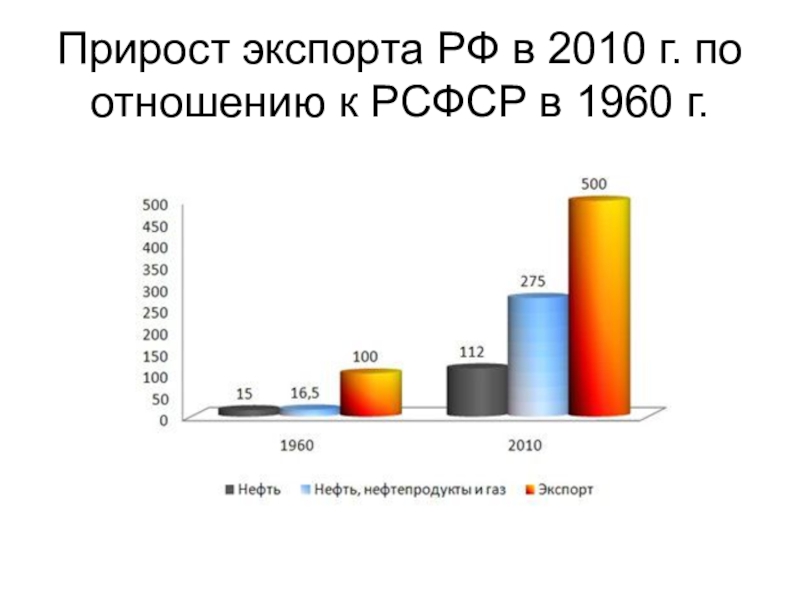 Прирост экспорта РФ в 2010 г. по отношению к РСФСР в 1960 г.

500
450
400
350
300
250
200
150
100
50
0

15
16,5
100
112
275
500

1960
2010

Нефть
Нефть, нефтепродукты и газ
Экспорт